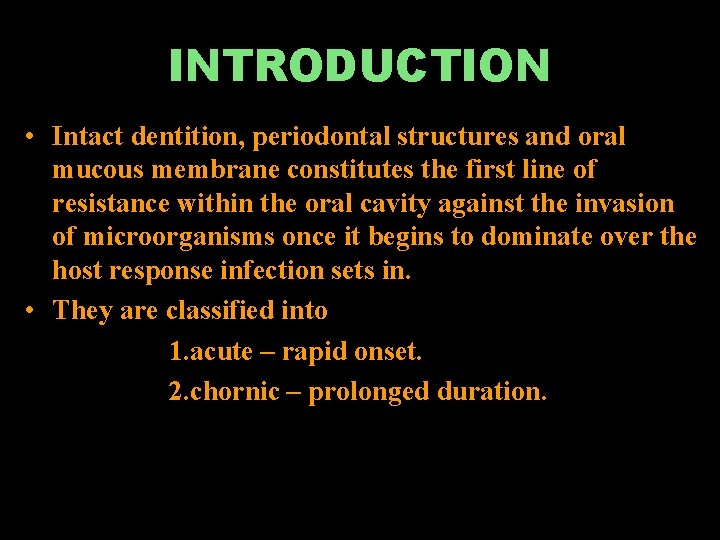 INTRODUCTION

• Intact dentition, periodontal structures and oral mucous membrane constitutes the first line of resistance within the oral cavity against the invasion of microorganisms once it begins to dominate over the host response infection sets in.

• They are classified into

1.acute – rapid onset.

2.chornic – prolonged duration.